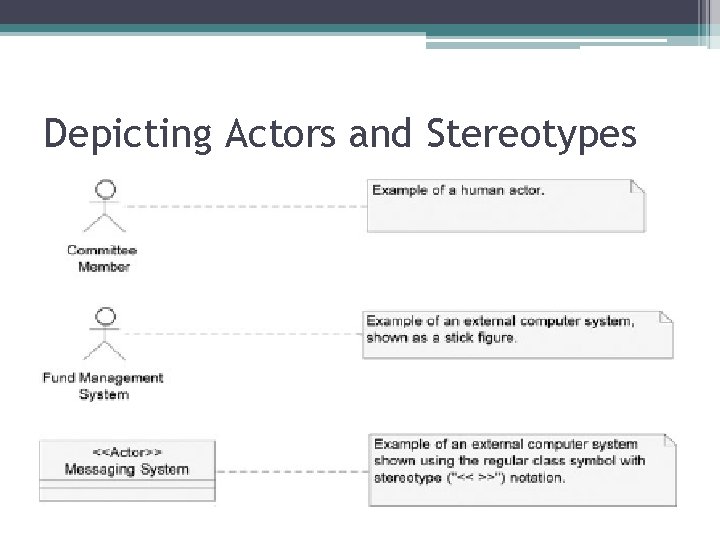 Depicting Actors and Stereotypes

Committee Member

Example of a human actor.

Fund Management System

Example of an external computer system, shown as a stick figure.

<<Actor>>
Messaging System

Example of an external computer system shown using the regular class symbol with stereotype ("<< >>") notation.